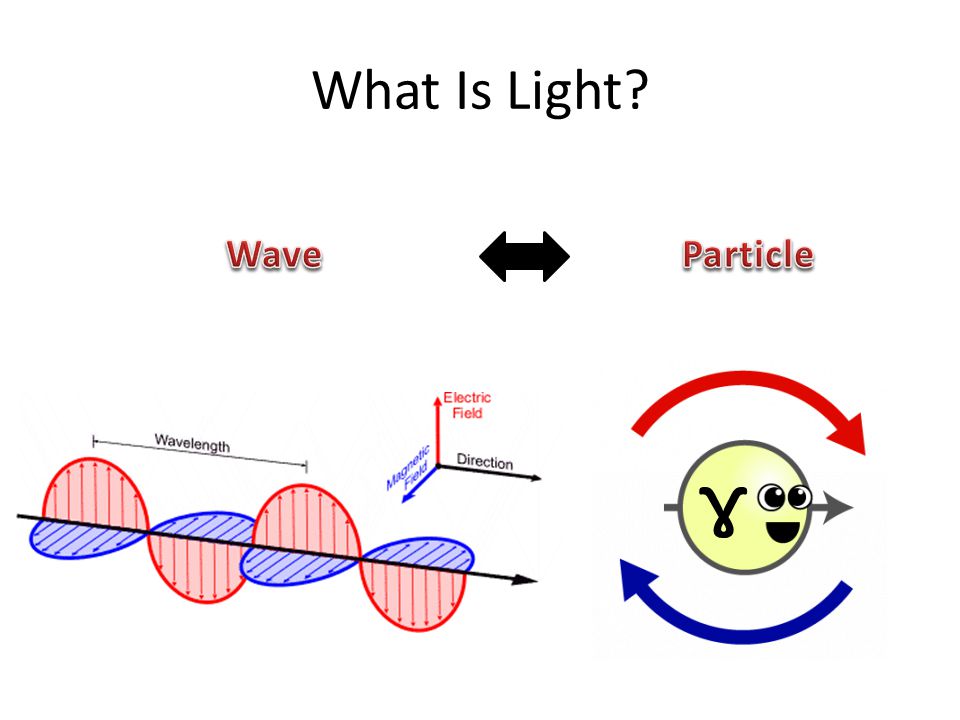 What Is Light?

Wave

Particle

Wavelength

Electric Field

Magnetic Field

Direction

$\gamma$